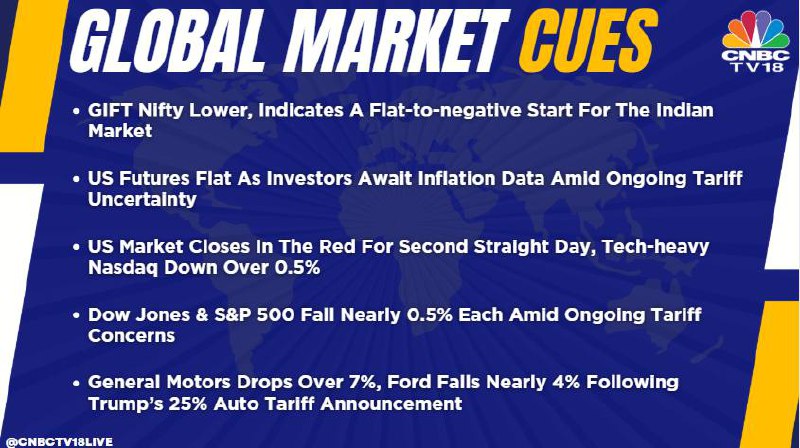 GLOBAL MARKET CUES

CNBC TV18

• GIFT Nifty Lower, Indicates A Flat-to-negative Start For The Indian Market

• US Futures Flat As Investors Await Inflation Data Amid Ongoing Tariff Uncertainty

• US Market Closes In The Red For Second Straight Day, Tech-heavy Nasdaq Down Over 0.5%

• Dow Jones & S&P 500 Fall Nearly 0.5% Each Amid Ongoing Tariff Concerns

• General Motors Drops Over 7%, Ford Falls Nearly 4% Following Trump's 25% Auto Tariff Announcement

@CNBCTV18LIVE